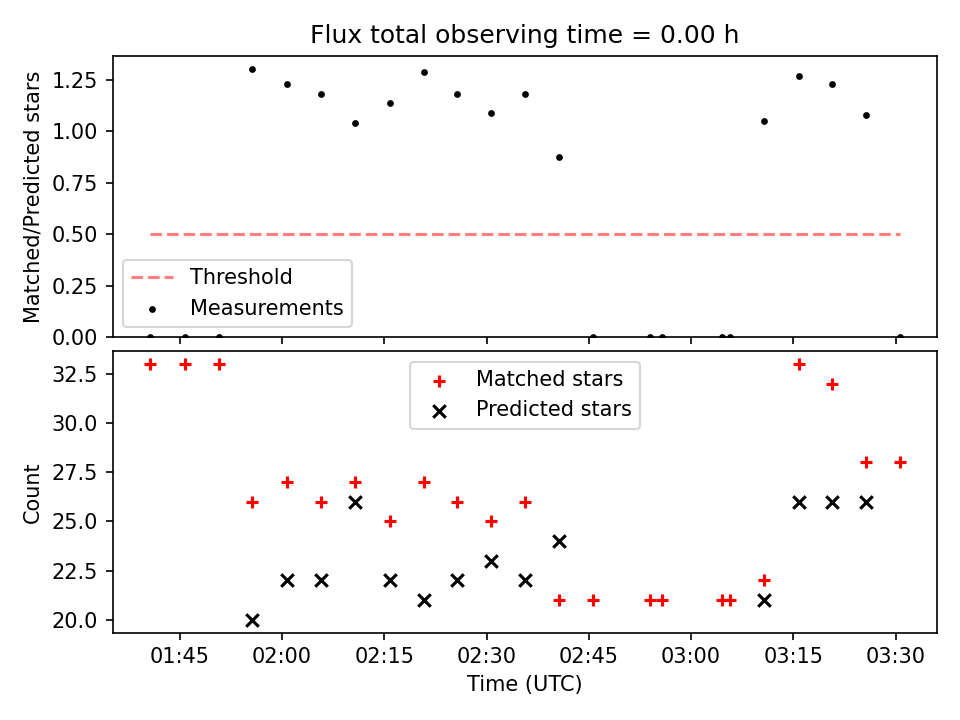 Flux total observing time = 0.00 h

Matched/Predicted stars

1.25
1.00
0.75
0.50
0.25
0.00

Threshold
Measurements

Count

32.5
30.0
27.5
25.0
22.5
20.0

Matched stars
Predicted stars

01:45
02:00
02:15
02:30
02:45
03:00
03:15
03:30

Time (UTC)